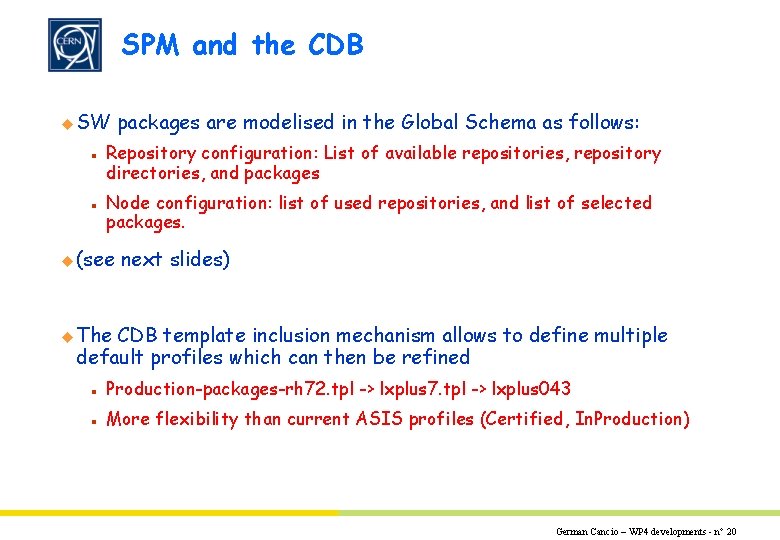 CERN

SPM and the CDB

SW packages are modelised in the Global Schema as follows:

Repository configuration: List of available repositories, repository directories, and packages

Node configuration: list of used repositories, and list of selected packages.

(see next slides)

The CDB template inclusion mechanism allows to define multiple default profiles which can then be refined

Production-packages-rh72.tpl -> lxplus7.tpl -> lxplus043

More flexibility than current ASIS profiles (Certified, InProduction)

German Cancio – WP4 developments - n° 20